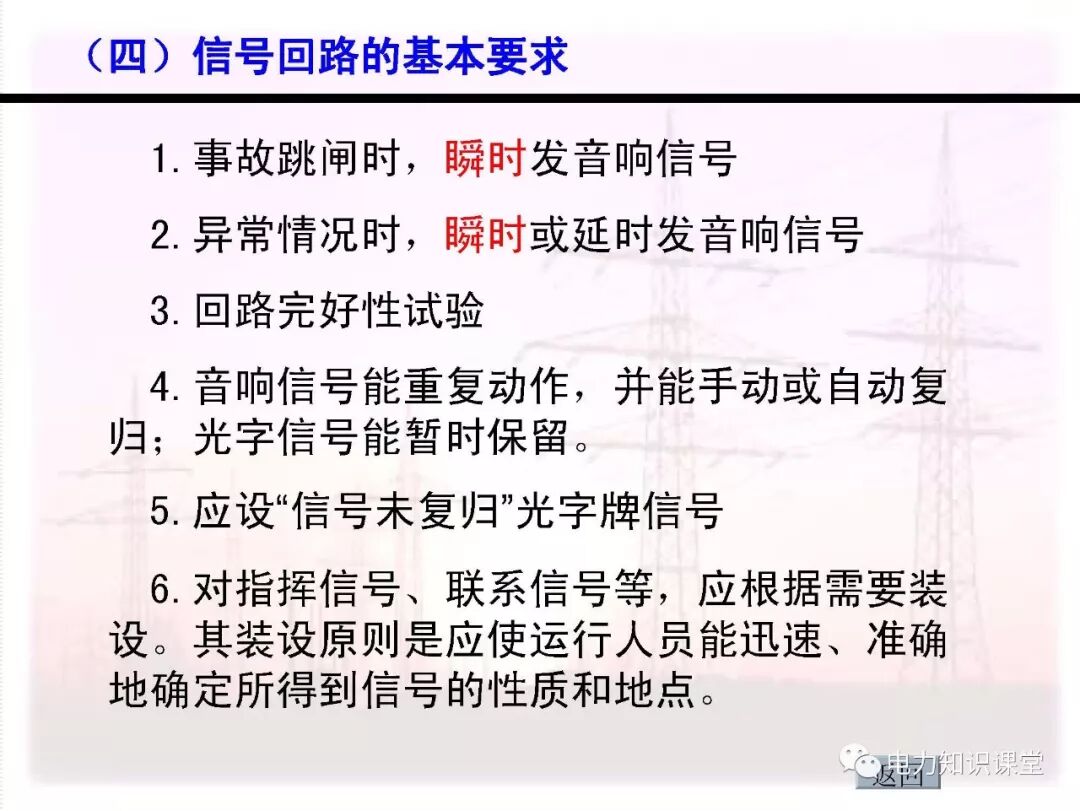 （四）信号回路的基本要求

1. 事故跳闸时，瞬时发音响信号

2. 异常情况时，瞬时或延时发音响信号

3. 回路完好性试验

4. 音响信号能重复动作，并能手动或自动复归；光字信号能暂时保留。

5. 应设“信号未复归”光字牌信号

6. 对指挥信号、联系信号等，应根据需要装设。其装设原则是应使运行人员能迅速、准确地确定所得到信号的性质和地点。

电力知识课堂

返回